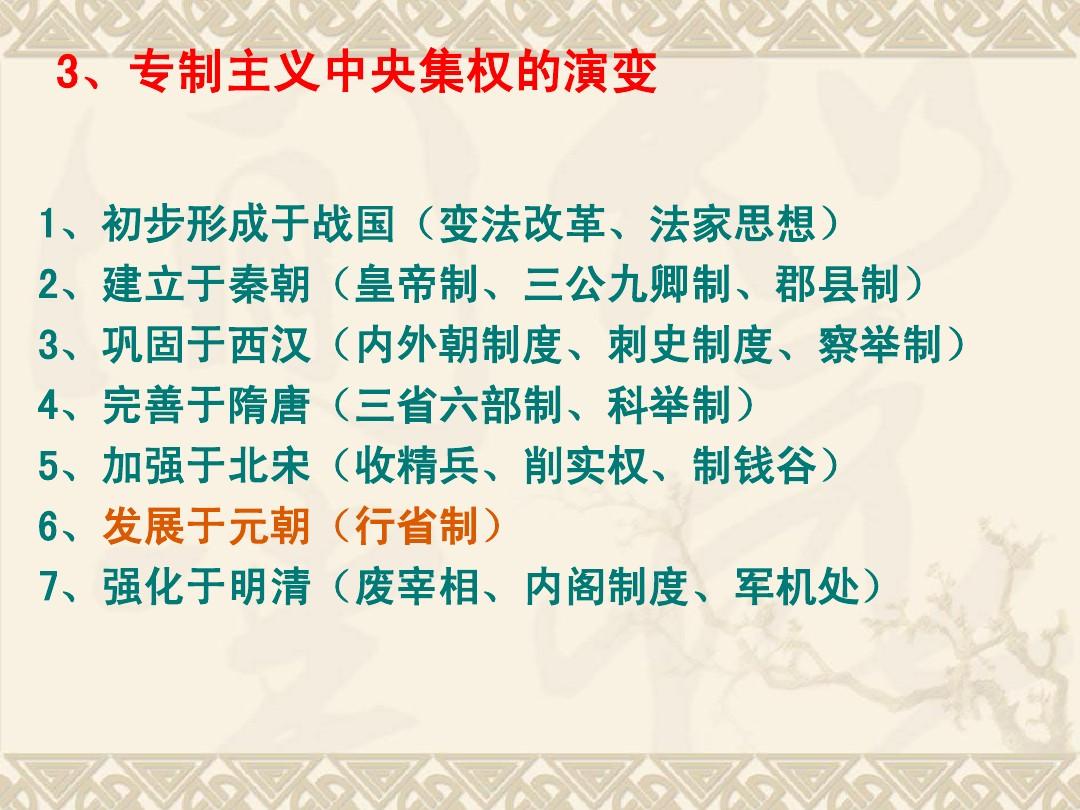 3、专制主义中央集权的演变

1、初步形成于战国（变法改革、法家思想）
2、建立于秦朝（皇帝制、三公九卿制、郡县制）
3、巩固于西汉（内外朝制度、刺史制度、察举制）
4、完善于隋唐（三省六部制、科举制）
5、加强于北宋（收精兵、削实权、制钱谷）
6、发展于元朝（行省制）
7、强化于明清（废宰相、内阁制度、军机处）